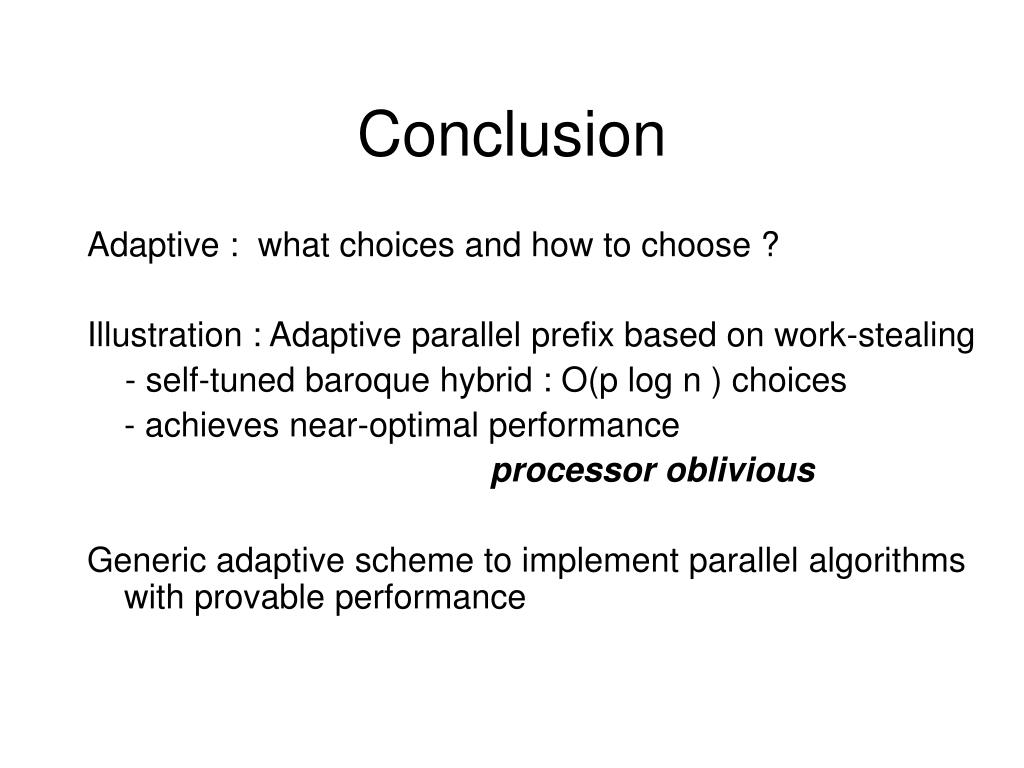 Conclusion

Adaptive : what choices and how to choose ?

Illustration : Adaptive parallel prefix based on work-stealing
- self-tuned baroque hybrid : O(p log n ) choices
- achieves near-optimal performance
processor oblivious

Generic adaptive scheme to implement parallel algorithms with provable performance